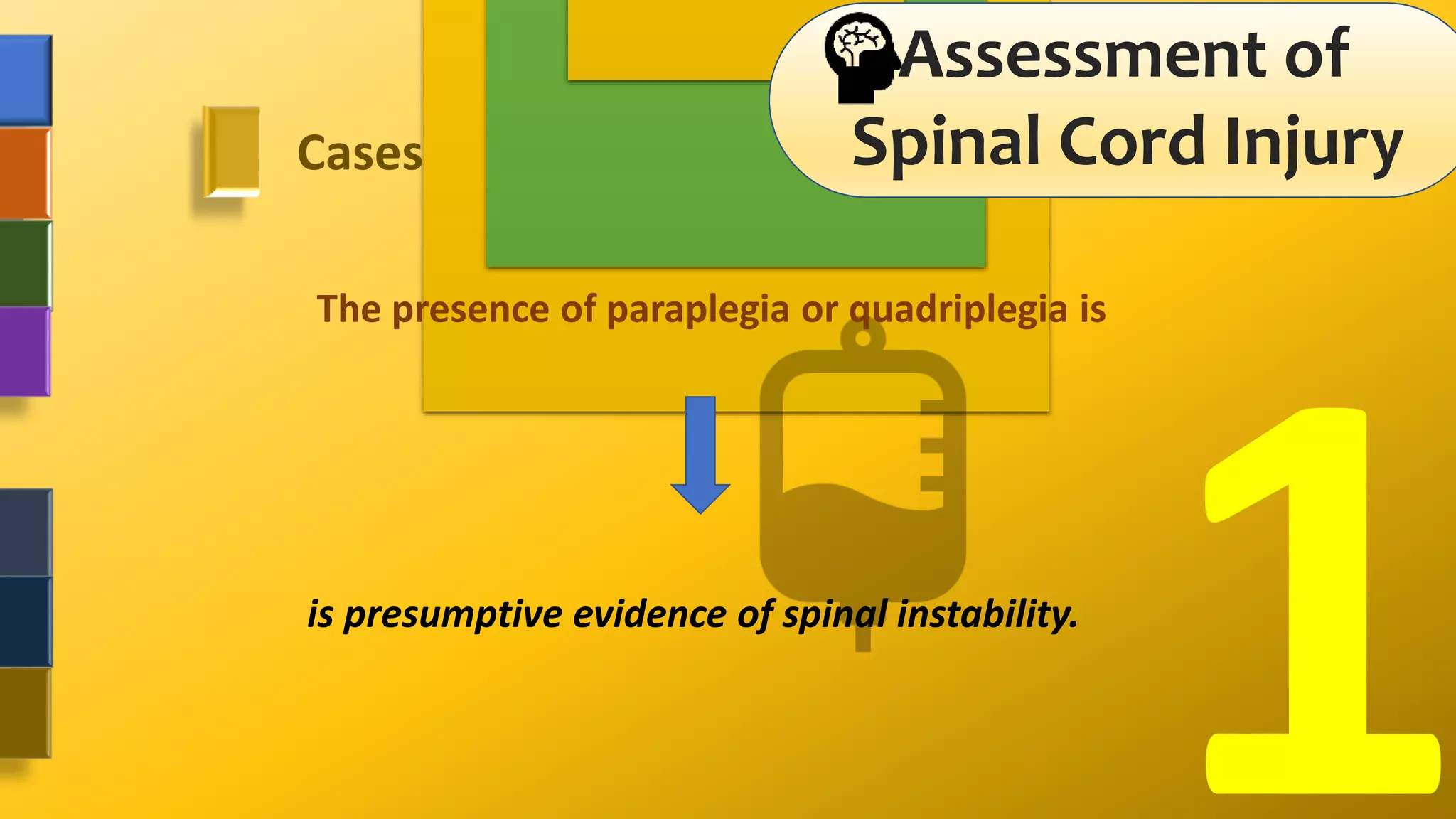 Assessment of Spinal Cord Injury

Cases

The presence of paraplegia or quadriplegia is

is presumptive evidence of spinal instability.

1